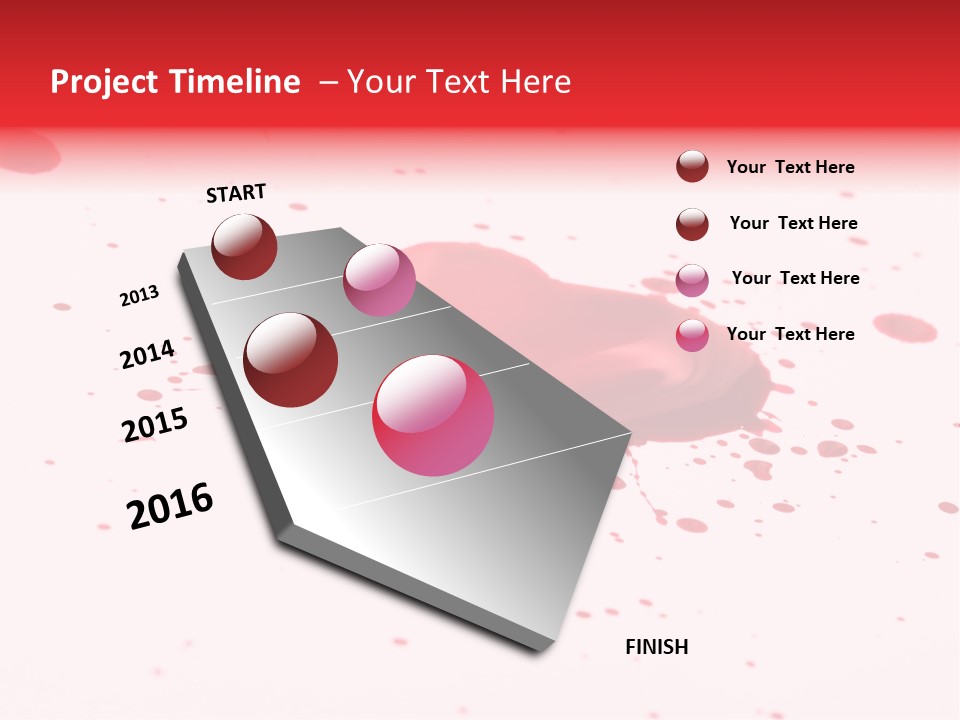 Project Timeline – Your Text Here

START

2013

2014

2015

2016

FINISH

Your Text Here

Your Text Here

Your Text Here

Your Text Here